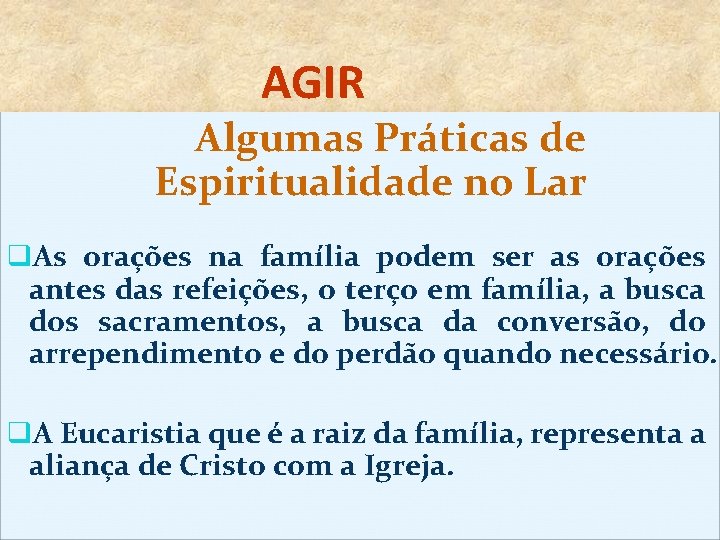 AGIR

Algumas Práticas de Espiritualidade no Lar

❑As orações na família podem ser as orações antes das refeições, o terço em família, a busca dos sacramentos, a busca da conversão, do arrependimento e do perdão quando necessário.

❑A Eucaristia que é a raiz da família, representa a aliança de Cristo com a Igreja.